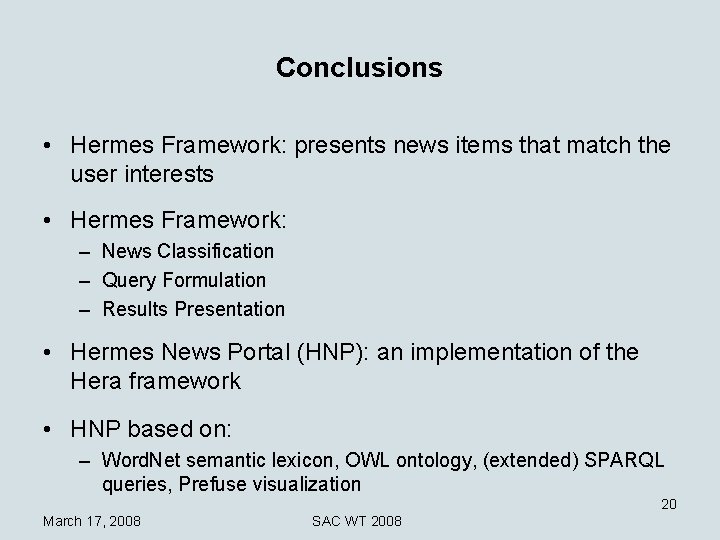 Conclusions

• Hermes Framework: presents news items that match the user interests

• Hermes Framework:
– News Classification
– Query Formulation
– Results Presentation

• Hermes News Portal (HNP): an implementation of the Hera framework

• HNP based on:
– WordNet semantic lexicon, OWL ontology, (extended) SPARQL queries, Prefuse visualization

20

March 17, 2008

SAC WT 2008